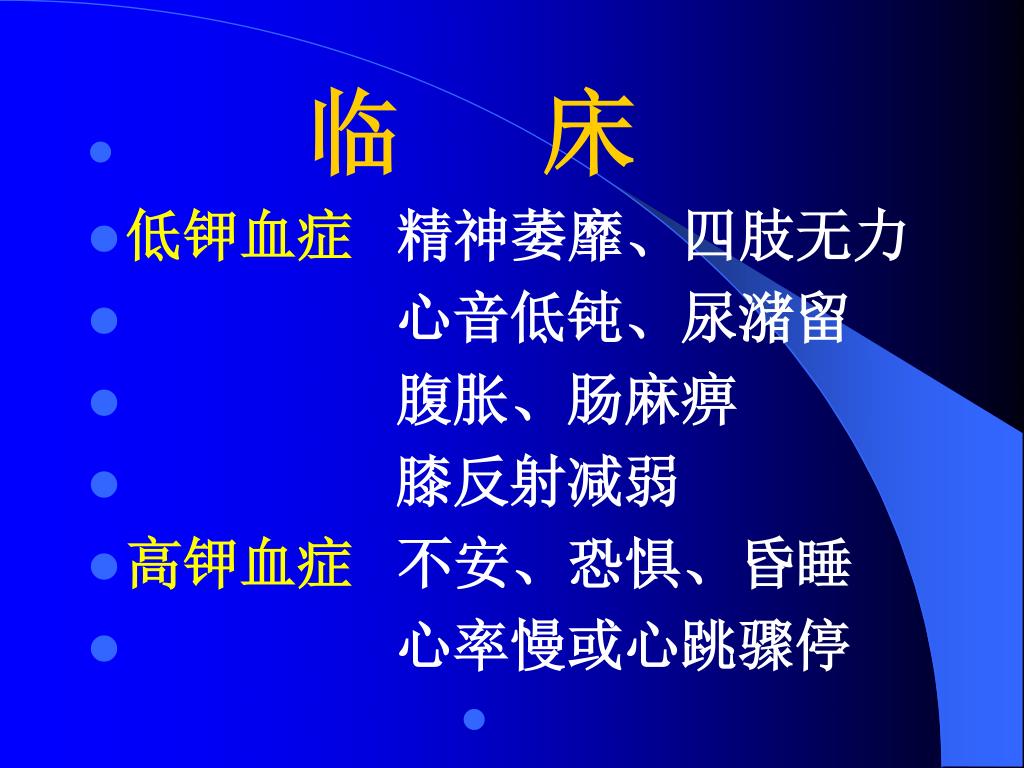 临　床

低钾血症　精神萎靡、四肢无力

心音低钝、尿潴留

腹胀、肠麻痹

膝反射减弱

高钾血症　不安、恐惧、昏睡

心率慢或心跳骤停